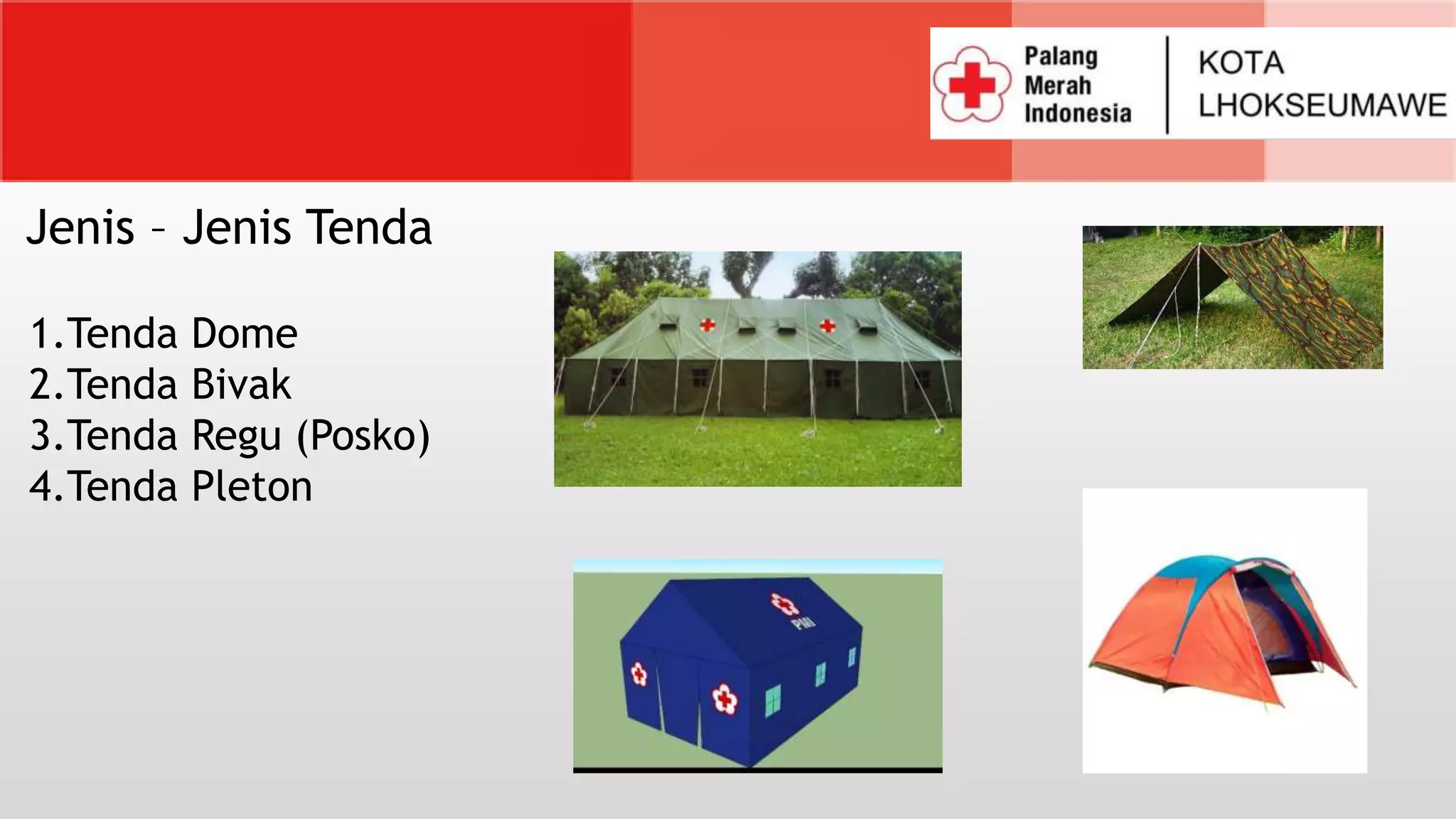 Palang Merah Indonesia

KOTA LHOKSEUMAWE

Jenis – Jenis Tenda

1.Tenda Dome
2.Tenda Bivak
3.Tenda Regu (Posko)
4.Tenda Pleton

PMI